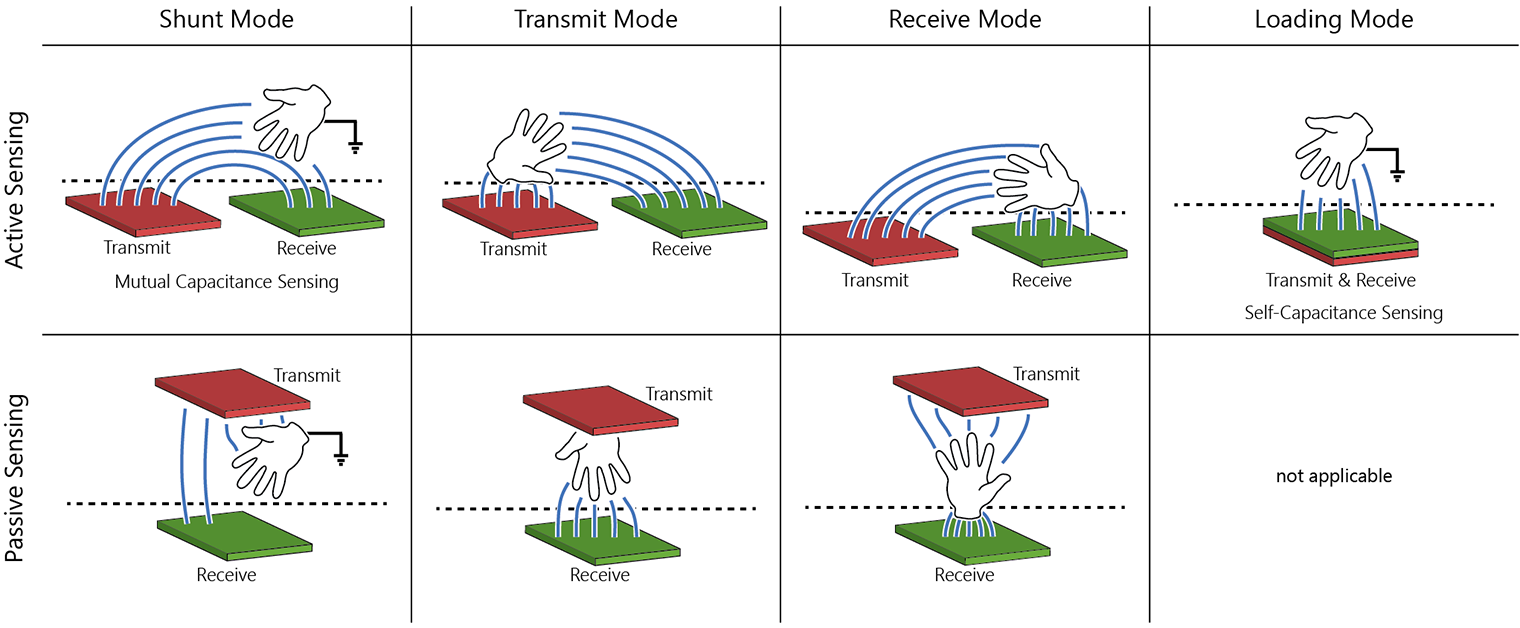 |  | Shunt Mode | Transmit Mode | Receive Mode | Loading Mode |
|---|---|---|---|---|
| Active Sensing | Transmit Receive Mutual Capacitance Sensing | Transmit Receive | Transmit Receive | Transmit & Receive Self-Capacitance Sensing |
| Passive Sensing | Transmit Receive | Transmit Receive | Transmit Receive | not applicable |